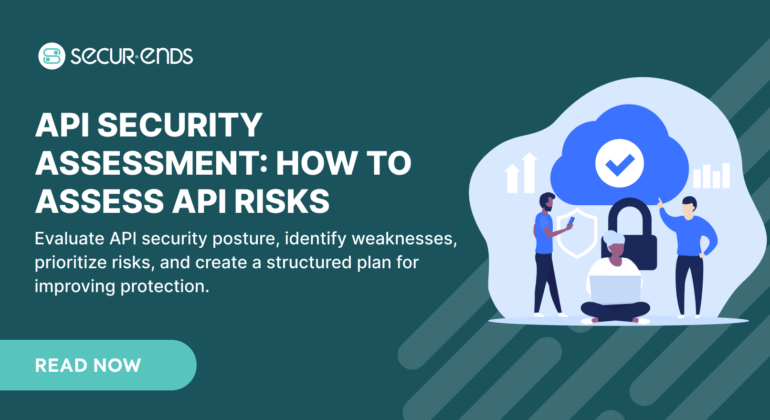 SECUR·ENDS

API SECURITY ASSESSMENT: HOW TO ASSESS API RISKS

Evaluate API security posture, identify weaknesses, prioritize risks, and create a structured plan for improving protection.

READ NOW